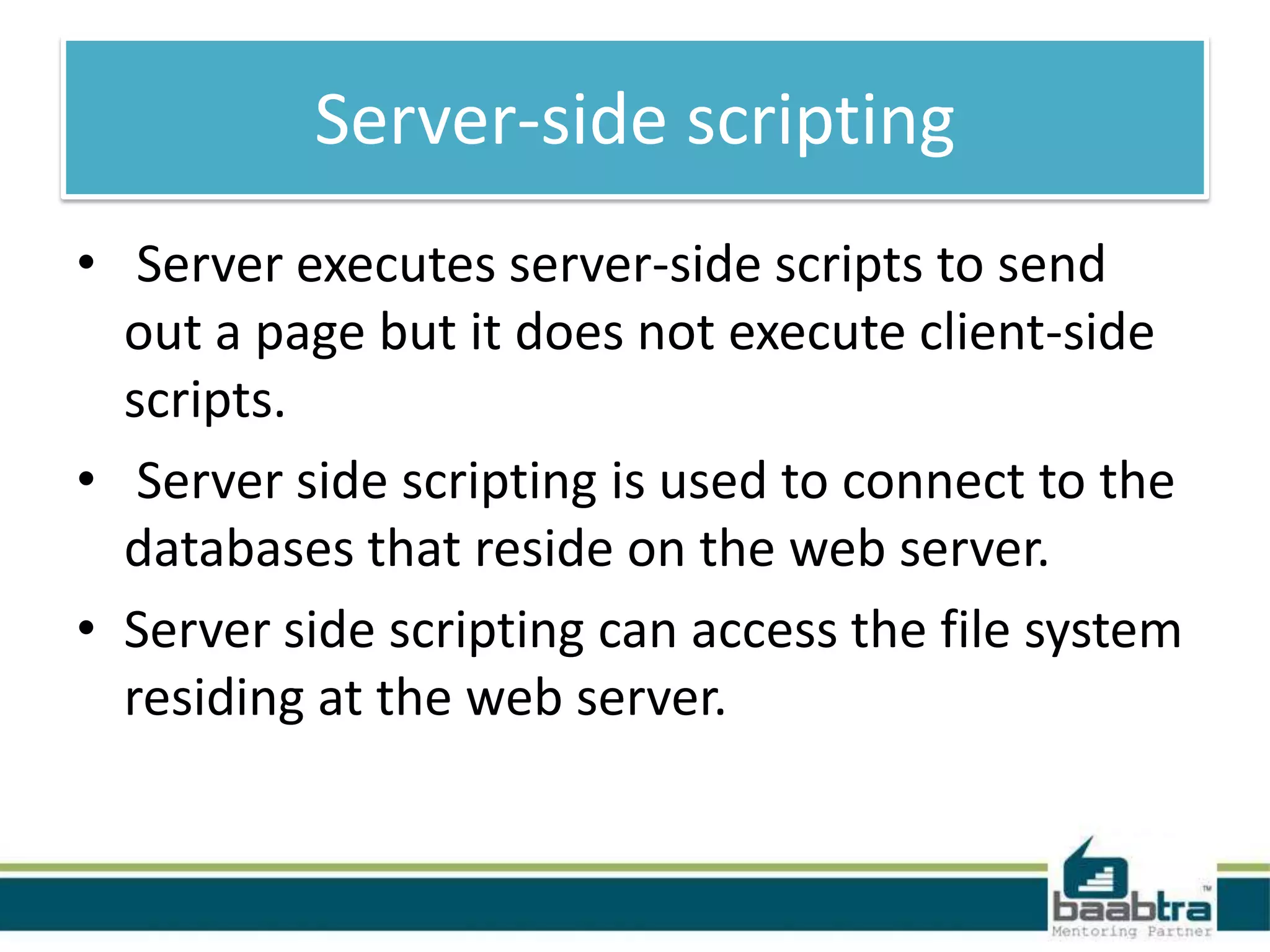 Server-side scripting

• Server executes server-side scripts to send out a page but it does not execute client-side scripts.
• Server side scripting is used to connect to the databases that reside on the web server.
• Server side scripting can access the file system residing at the web server.

baabtra™
Mentoring Partner